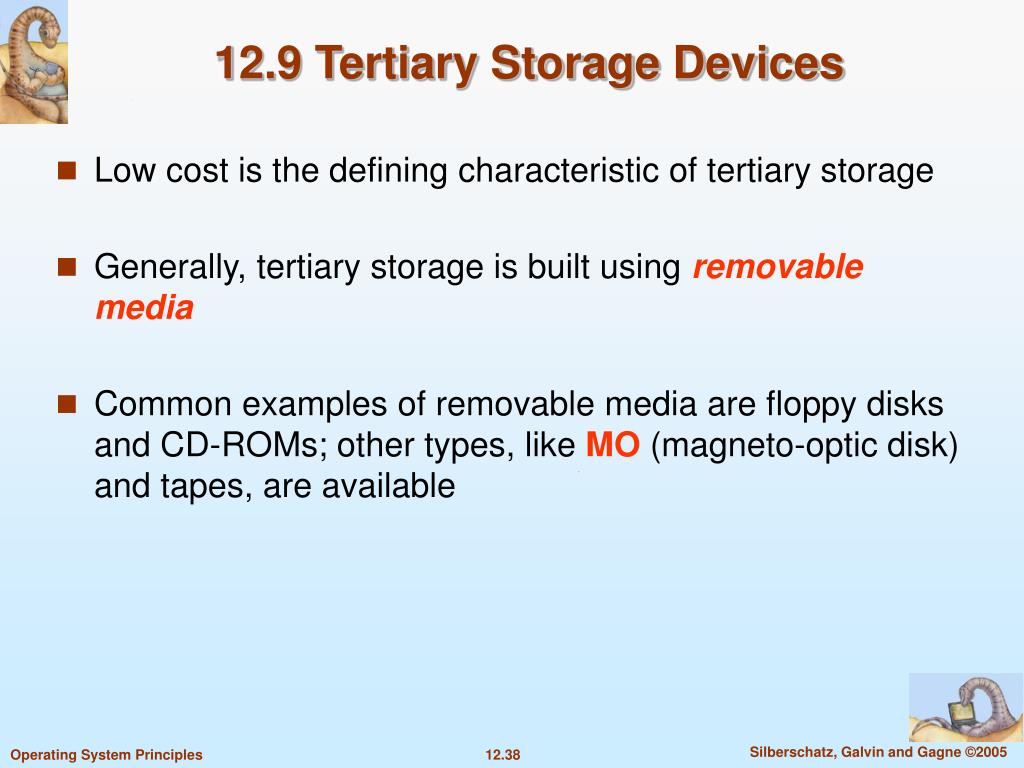 12.9 Tertiary Storage Devices

Low cost is the defining characteristic of tertiary storage

Generally, tertiary storage is built using removable media

Common examples of removable media are floppy disks and CD-ROMs; other types, like MO (magneto-optic disk) and tapes, are available

Operating System Principles

12.38

Silberschatz, Galvin and Gagne ©2005